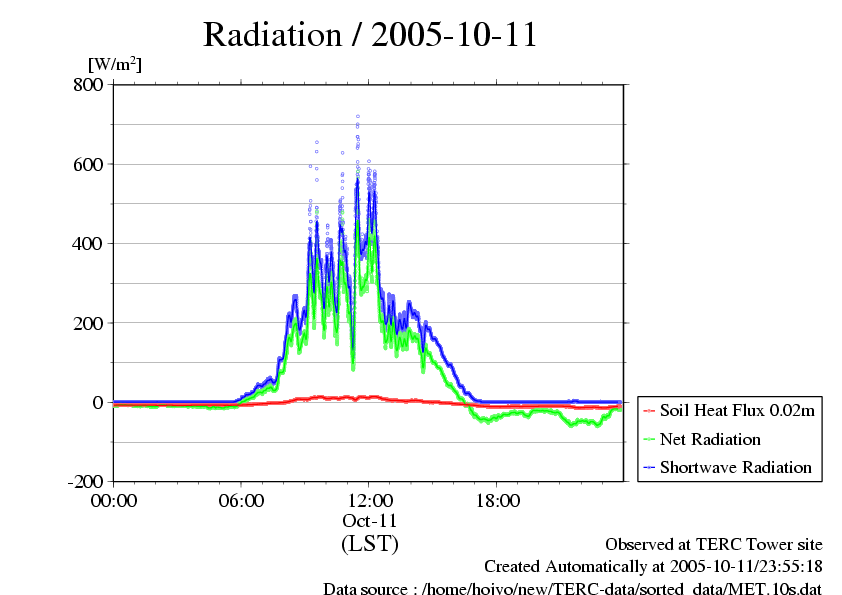 Radiation / 2005-10-11

[W/m$^2$]

800
600
400
200
0
-200

00:00
06:00
12:00
18:00
Oct-11
(LST)

Soil Heat Flux 0.02m
Net Radiation
Shortwave Radiation

Observed at TERC Tower site
Created Automatically at 2005-10-11/23:55:18
Data source : /home/hoivo/new/TERC-data/sorted_data/MET.10s.dat